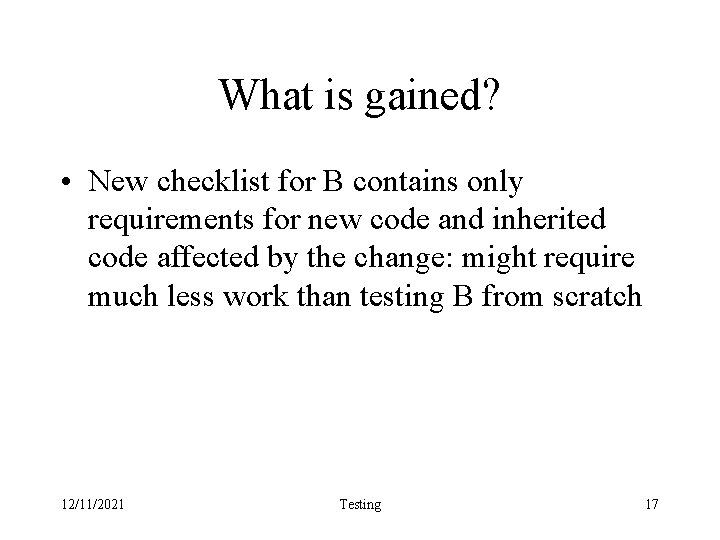 What is gained?

• New checklist for B contains only requirements for new code and inherited code affected by the change: might require much less work than testing B from scratch

12/11/2021 Testing 17